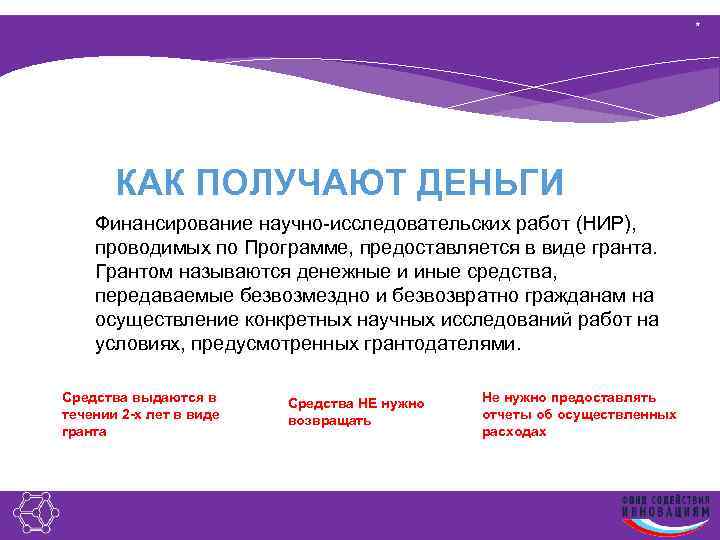 *

КАК ПОЛУЧАЮТ ДЕНЬГИ

Финансирование научно-исследовательских работ (НИР), проводимых по Программе, предоставляется в виде гранта. Грантом называются денежные и иные средства, передаваемые безвозмездно и безвозвратно гражданам на осуществление конкретных научных исследований работ на условиях, предусмотренных грантодателями.

Средства выдаются в течении 2-х лет в виде гранта

Средства НЕ нужно возвращать

Не нужно предоставлять отчеты об осуществленных расходах

ФОНД СОДЕЙСТВИЯ ИННОВАЦИЯМ